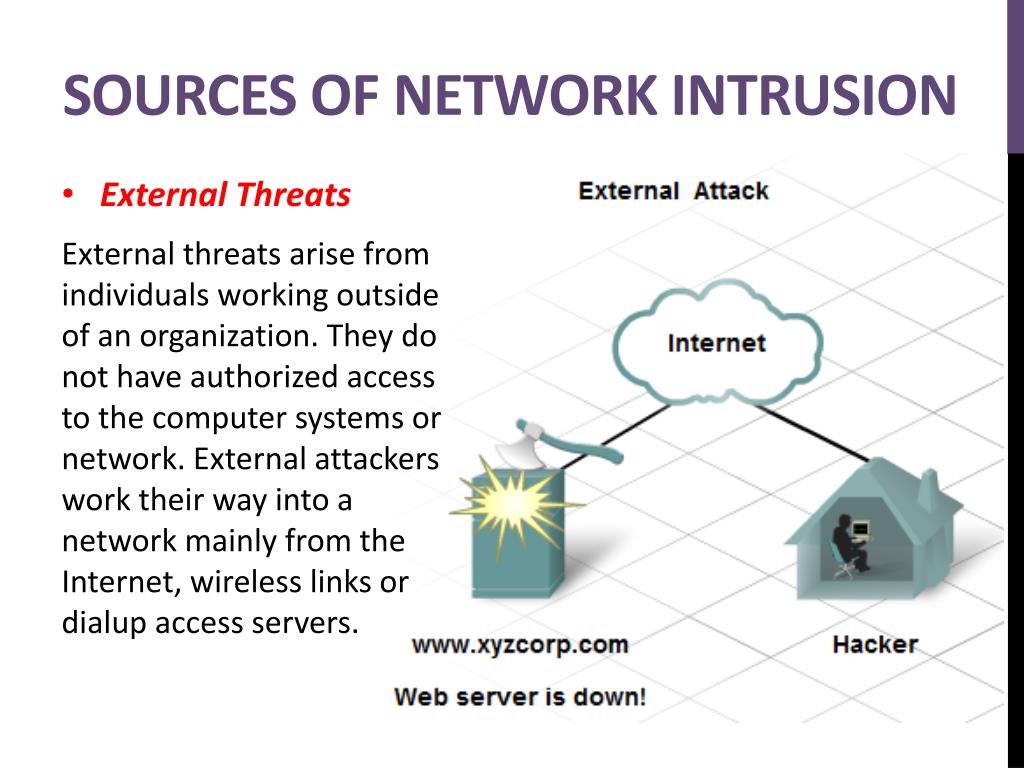 SOURCES OF NETWORK INTRUSION

• External Threats

External threats arise from individuals working outside of an organization. They do not have authorized access to the computer systems or network. External attackers work their way into a network mainly from the Internet, wireless links or dialup access servers.

External Attack

Internet

www.xyzcorp.com

Hacker

Web server is down!